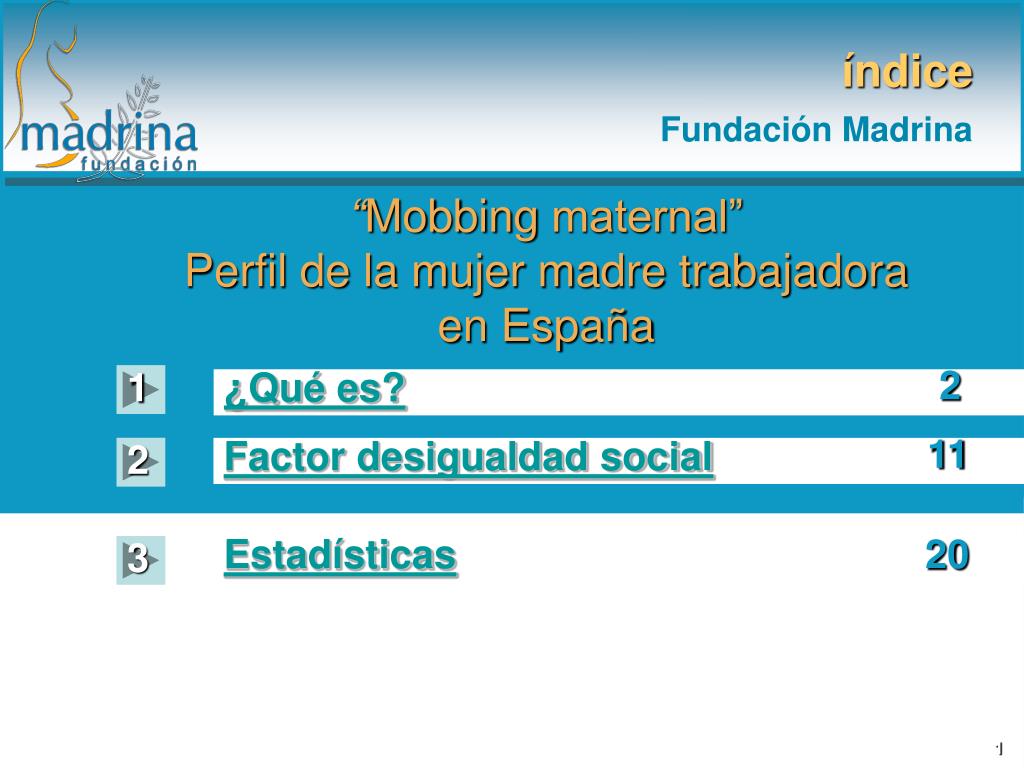 madrina
fundación

índice
Fundación Madrina

“Mobbing maternal”
Perfil de la mujer madre trabajadora en España

1 ¿Qué es? 2

2 Factor desigualdad social 11

3 Estadísticas 20

1